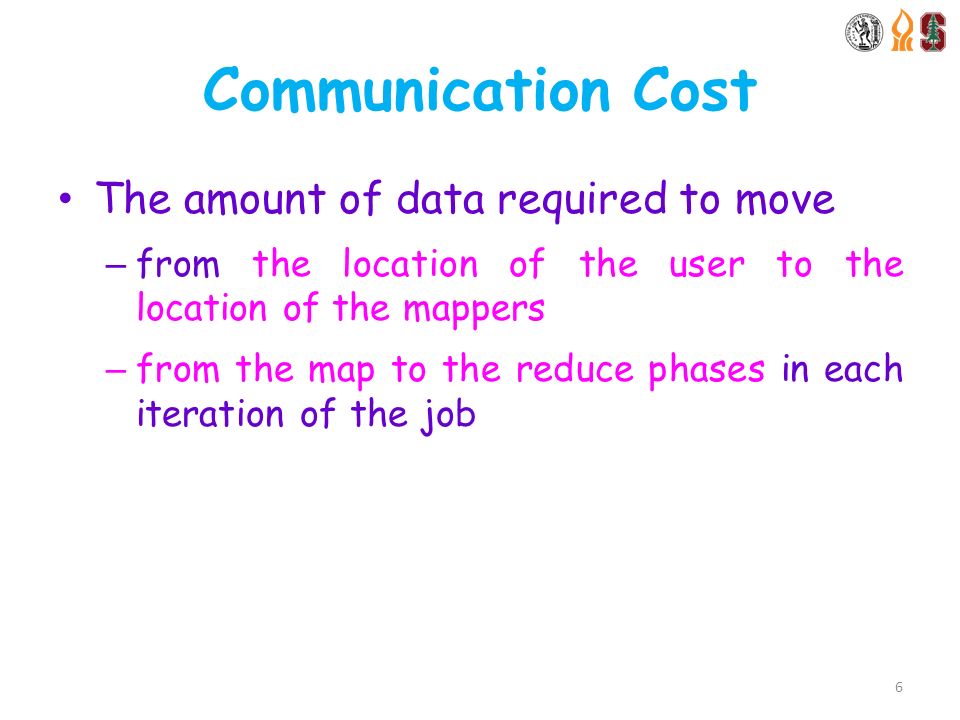 Communication Cost

• The amount of data required to move

– from the location of the user to the location of the mappers

– from the map to the reduce phases in each iteration of the job

6